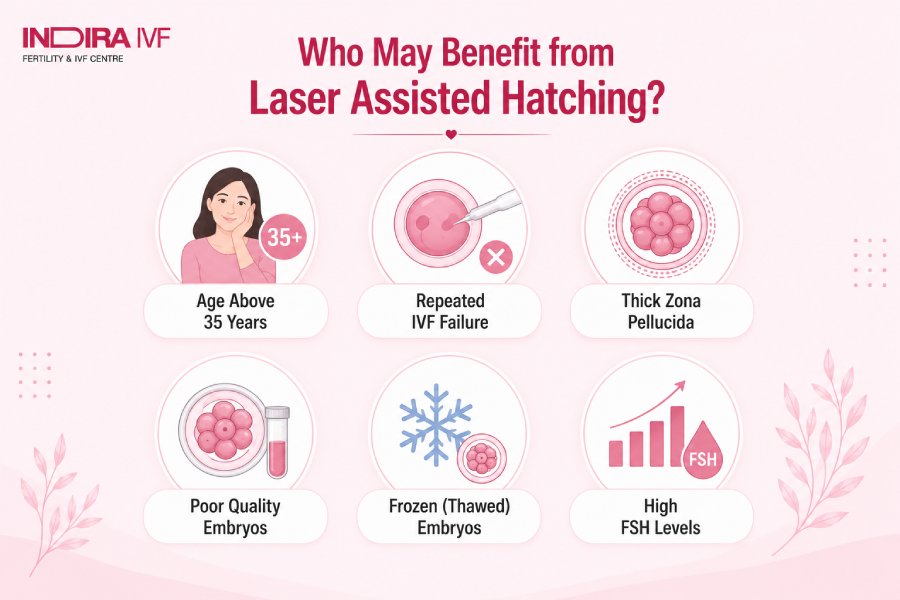 INDIRA IVF
FERTILITY & IVF CENTRE

Who May Benefit from Laser Assisted Hatching?

35+

Age Above 35 Years

Repeated IVF Failure

Thick Zona Pellucida

Poor Quality Embryos

Frozen (Thawed) Embryos

FSH

High FSH Levels